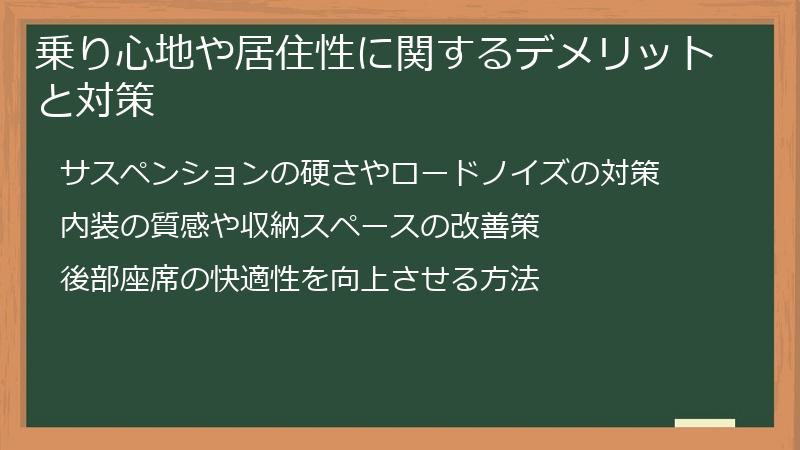 乗り心地や居住性に関するデメリットと対策

サスペンションの硬さやロードノイズの対策

内装の質感や収納スペースの改善策

後部座席の快適性を向上させる方法